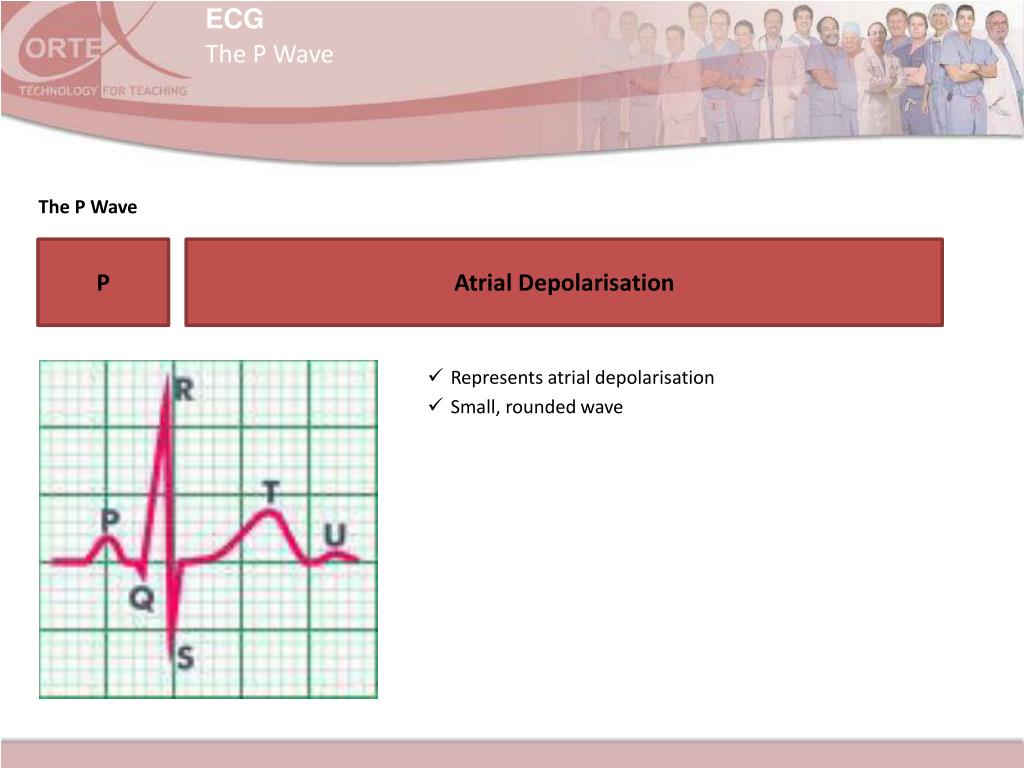 ORTEX
TECHNOLOGY FOR TEACHING

ECG
The P Wave

The P Wave

P

Atrial Depolarisation

R
P
T
U
Q
S

✓ Represents atrial depolarisation
✓ Small, rounded wave